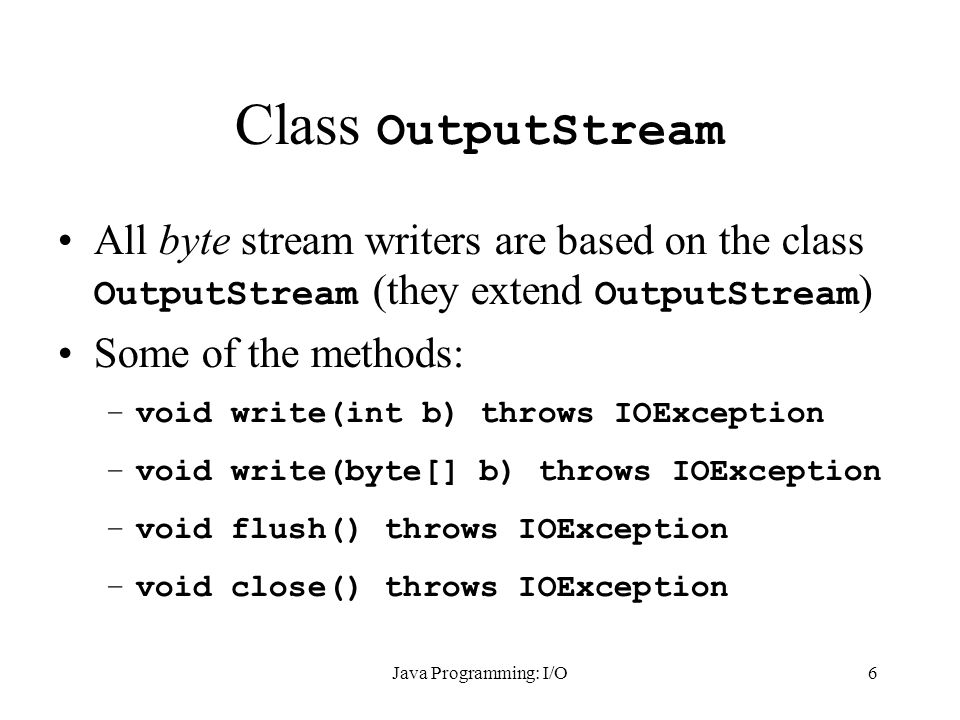 Class OutputStream

• All byte stream writers are based on the class OutputStream (they extend OutputStream)
• Some of the methods:
– void write(int b) throws IOException
– void write(byte[] b) throws IOException
– void flush() throws IOException
– void close() throws IOException

Java Programming: I/O 6